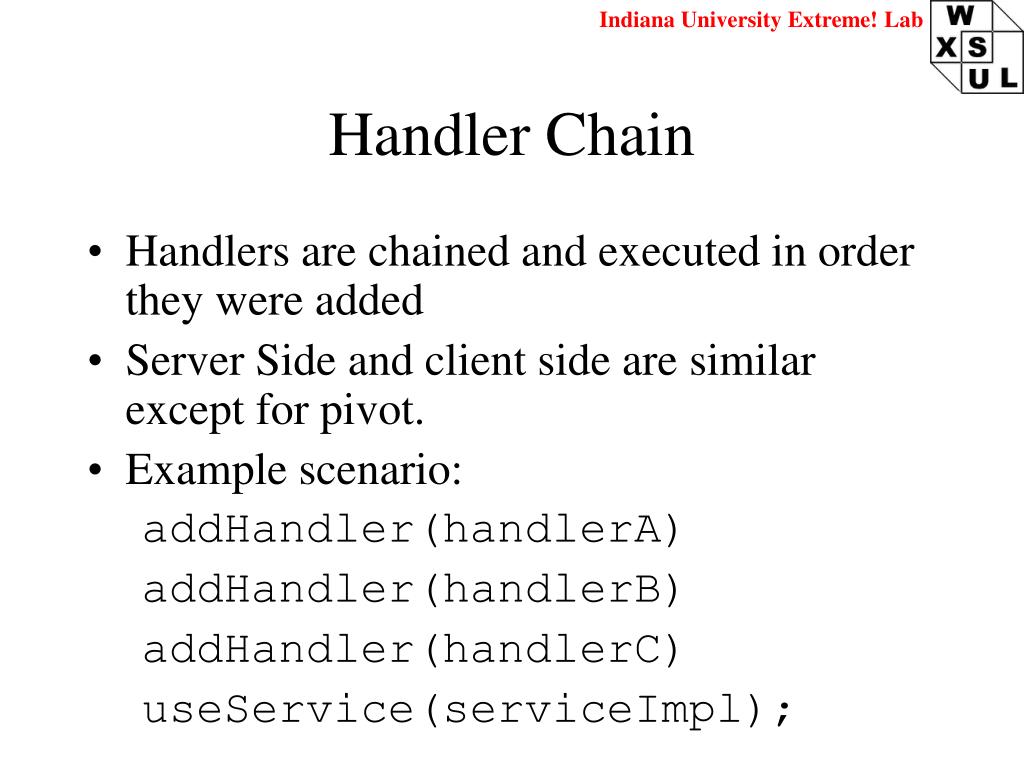 Indiana University Extreme! Lab

W
X S
U L

Handler Chain

• Handlers are chained and executed in order they were added
• Server Side and client side are similar except for pivot.
• Example scenario:
addHandler(handlerA)
addHandler(handlerB)
addHandler(handlerC)
useService(serviceImpl);